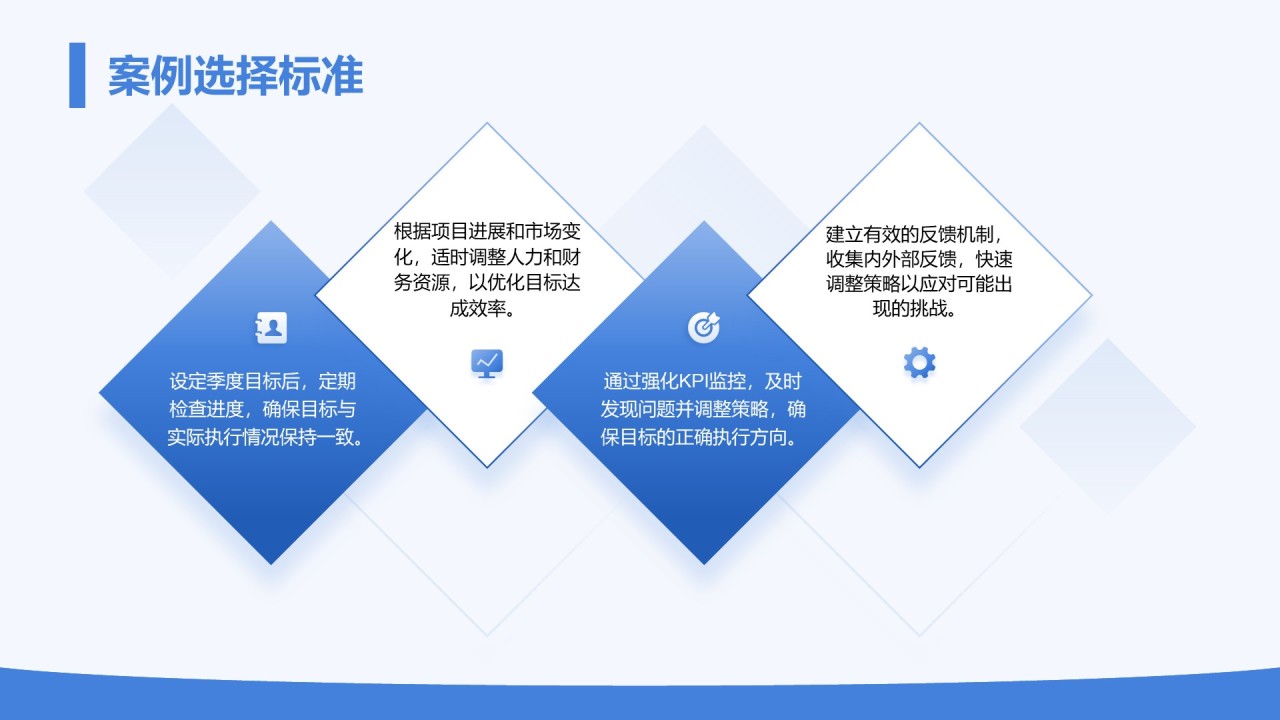 案例选择标准

设定季度目标后，定期检查进度，确保目标与实际执行情况保持一致。

根据项目进展和市场变化，适时调整人力和财务资源，以优化目标达成效率。

通过强化KPI监控，及时发现问题并调整策略，确保目标的正确执行方向。

建立有效的反馈机制，收集内外部反馈，快速调整策略以应对可能出现的挑战。